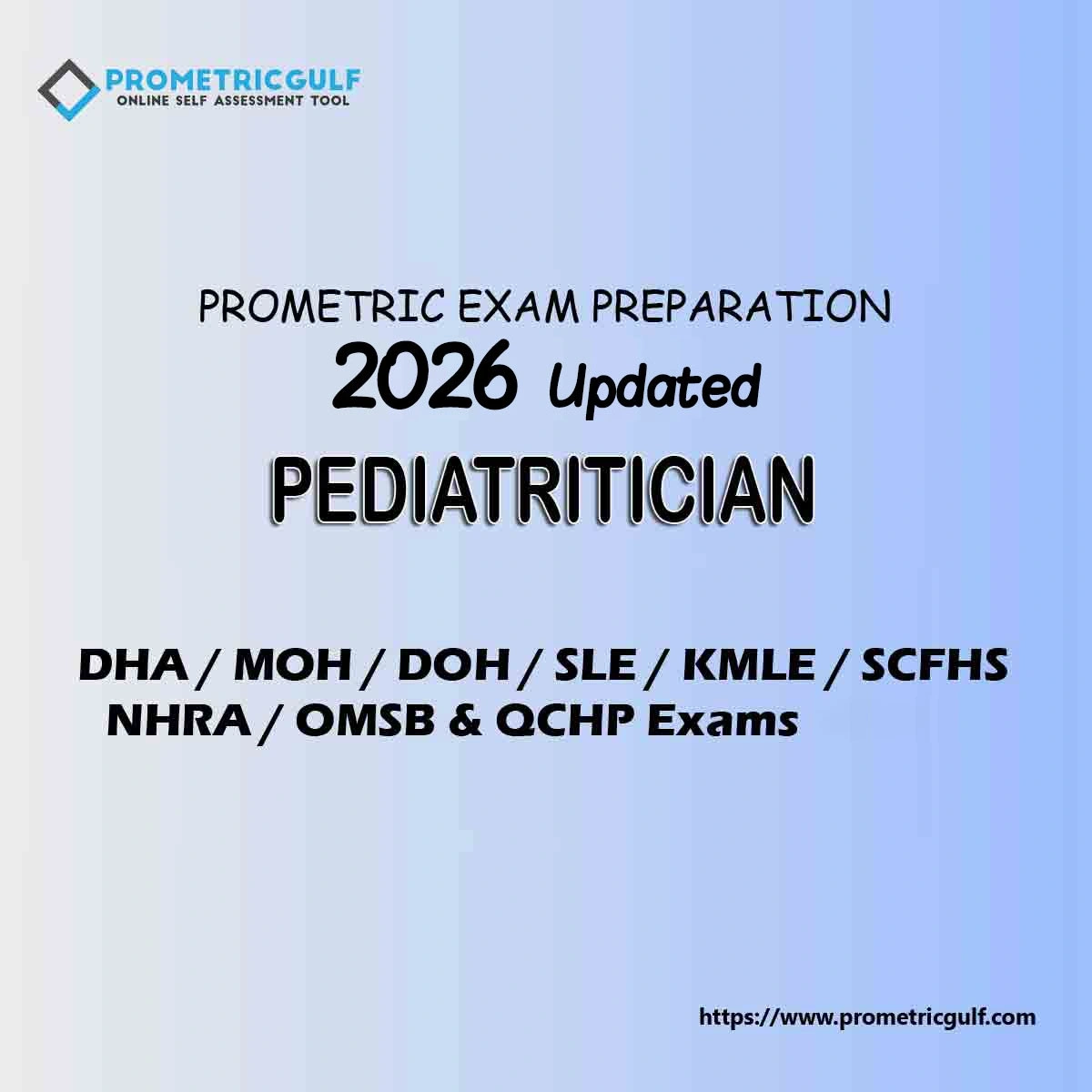 PROMETRICGULF
ONLINE SELF ASSESSMENT TOOL

PROMETRIC EXAM PREPARATION
2026 Updated
PEDIATRITICIAN

DHA / MOH / DOH / SLE / KMLE / SCFHS
NHRA / OMSB & QCHP Exams

https://www.prometricgulf.com